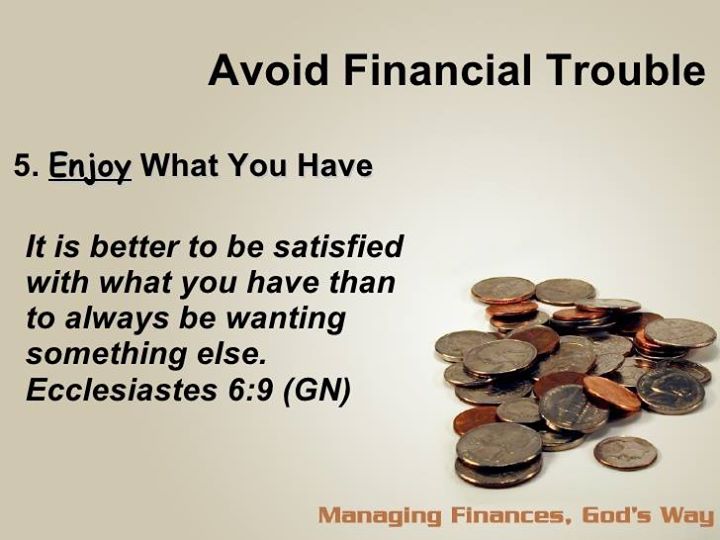 Avoid Financial Trouble

5. Enjoy What You Have

It is better to be satisfied with what you have than to always be wanting something else. Ecclesiastes 6:9 (GN)

Managing Finances, God's Way